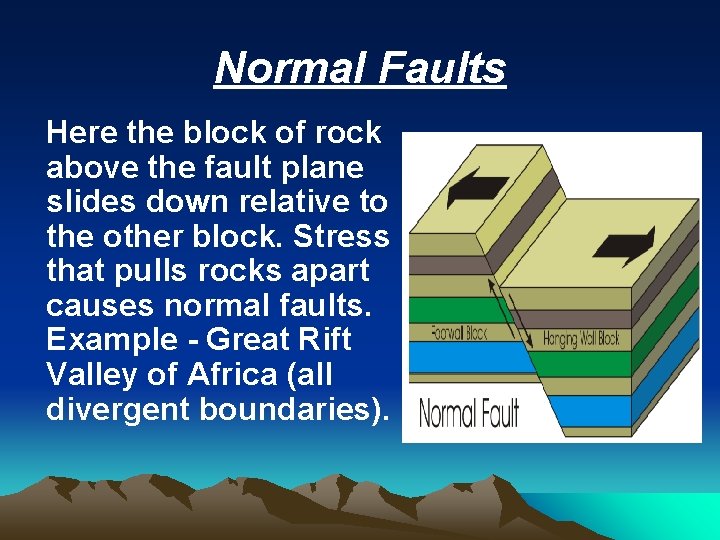 Normal Faults

Here the block of rock above the fault plane slides down relative to the other block. Stress that pulls rocks apart causes normal faults. Example - Great Rift Valley of Africa (all divergent boundaries).

Footwall Block
Hanging Wall Block
Normal Fault